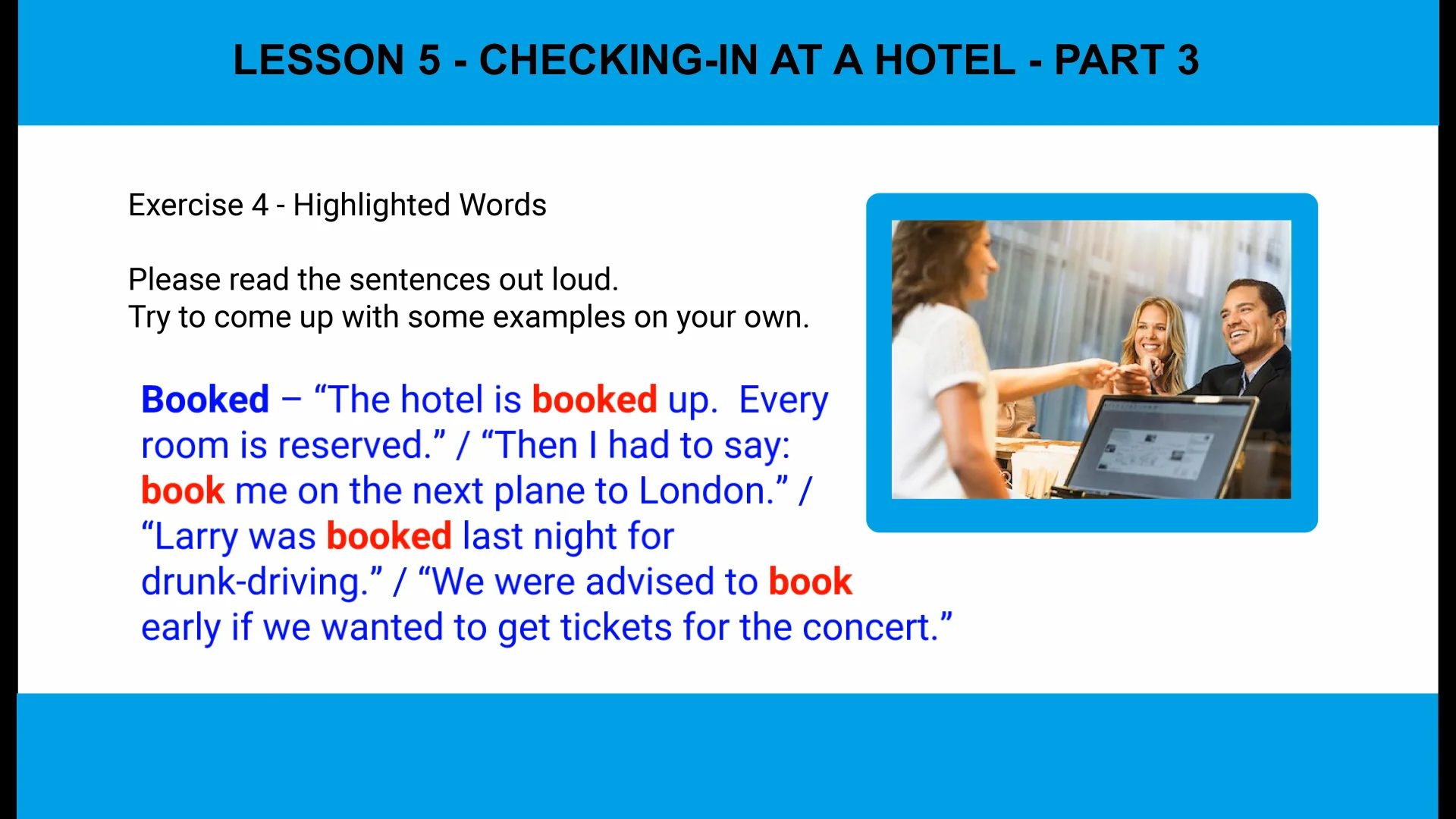 LESSON 5 - CHECKING-IN AT A HOTEL - PART 3

Exercise 4 - Highlighted Words

Please read the sentences out loud.
Try to come up with some examples on your own.

Booked – “The hotel is booked up. Every room is reserved.” / “Then I had to say: book me on the next plane to London.” / “Larry was booked last night for drunk-driving.” / “We were advised to book early if we wanted to get tickets for the concert.”